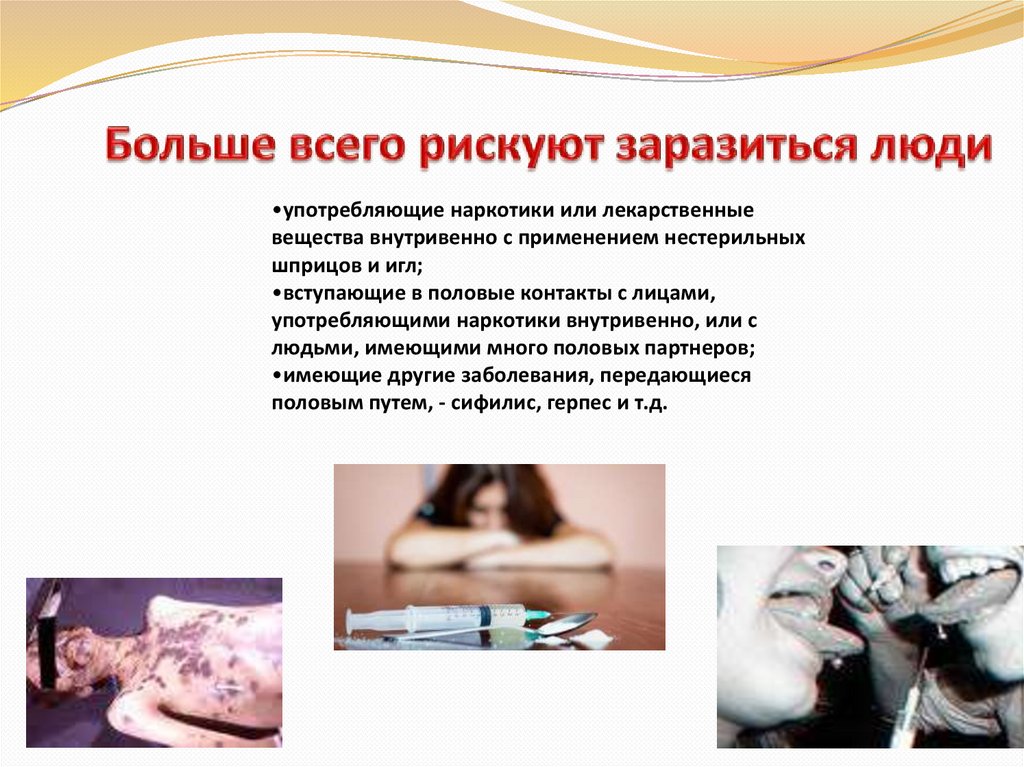 Больше всего рискуют заразиться люди

•употребляющие наркотики или лекарственные вещества внутривенно с применением нестерильных шприцов и игл;
•вступающие в половые контакты с лицами, употребляющими наркотики внутривенно, или с людьми, имеющими много половых партнеров;
•имеющие другие заболевания, передающиеся половым путем, - сифилис, герпес и т.д.